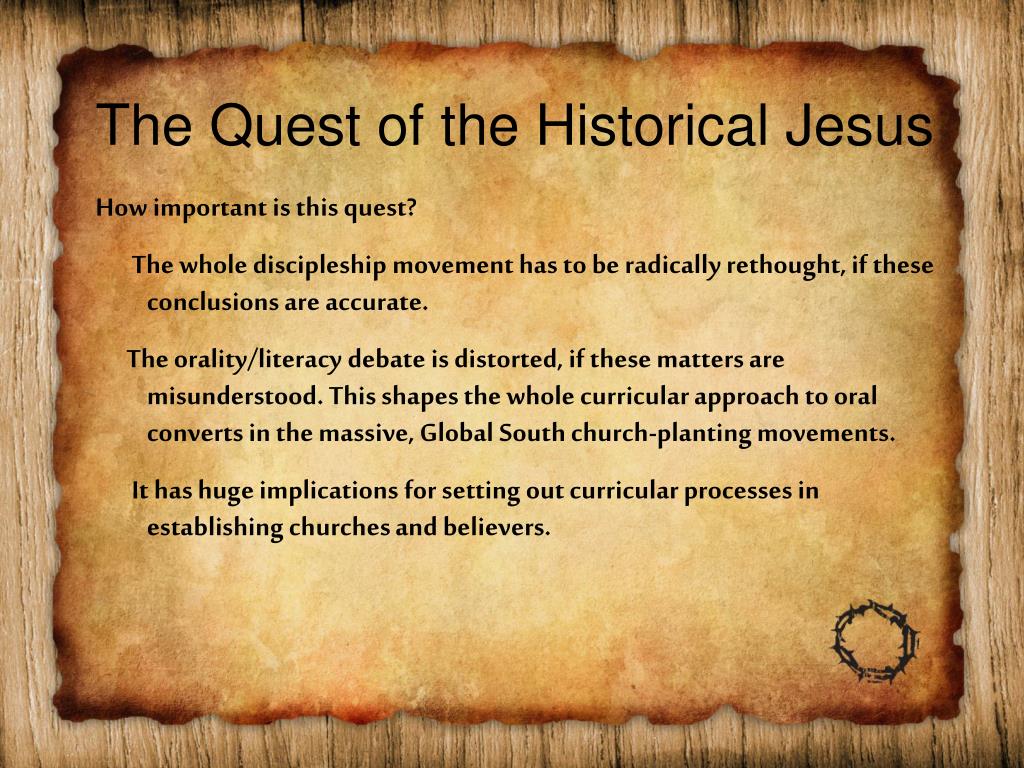 The Quest of the Historical Jesus

How important is this quest?

The whole discipleship movement has to be radically rethought, if these conclusions are accurate.

The orality/literacy debate is distorted, if these matters are misunderstood. This shapes the whole curricular approach to oral converts in the massive, Global South church-planting movements.

It has huge implications for setting out curricular processes in establishing churches and believers.